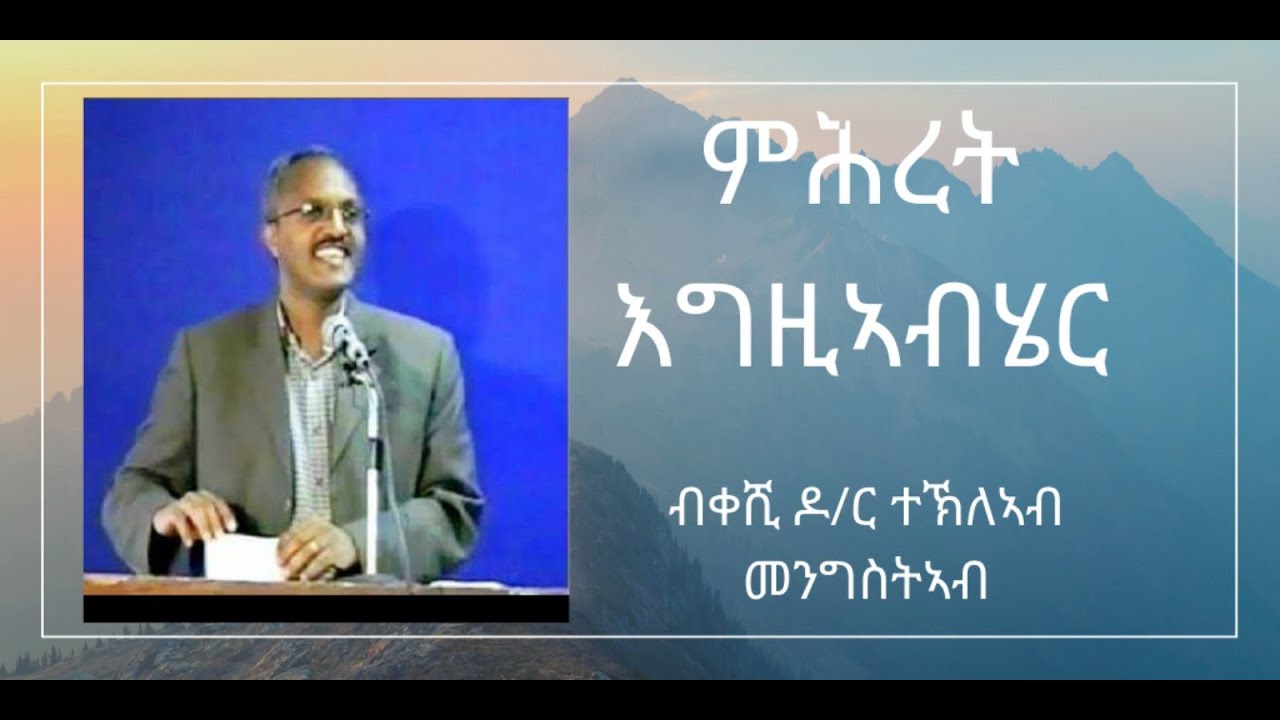 ምሕረት እግዚኣብሄር

ብቀሺ ዶ/ር ተኽለኣብ መንግስትኣብ